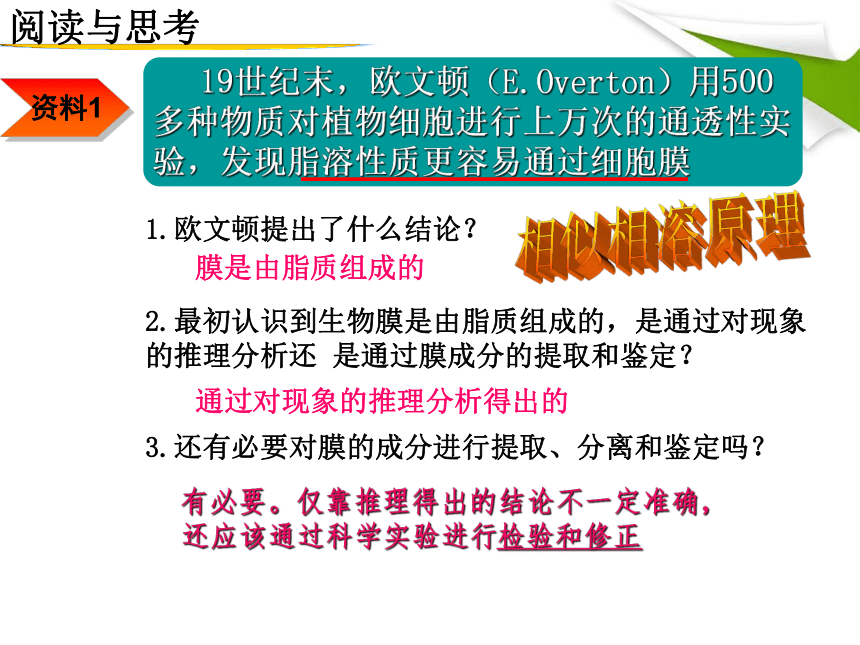 阅读与思考

资料1

19世纪末，欧文顿（E.Overton）用500多种物质对植物细胞进行上万次的通透性实验，发现脂溶性质更容易通过细胞膜

1.欧文顿提出了什么结论？

相似相溶原理

膜是由脂质组成的

2.最初认识到生物膜是由脂质组成的，是通过对现象的推理分析还 是通过膜成分的提取和鉴定？

通过对现象的推理分析得出的

3.还有必要对膜的成分进行提取、分离和鉴定吗？

有必要。仅靠推理得出的结论不一定准确，还应该通过科学实验进行检验和修正